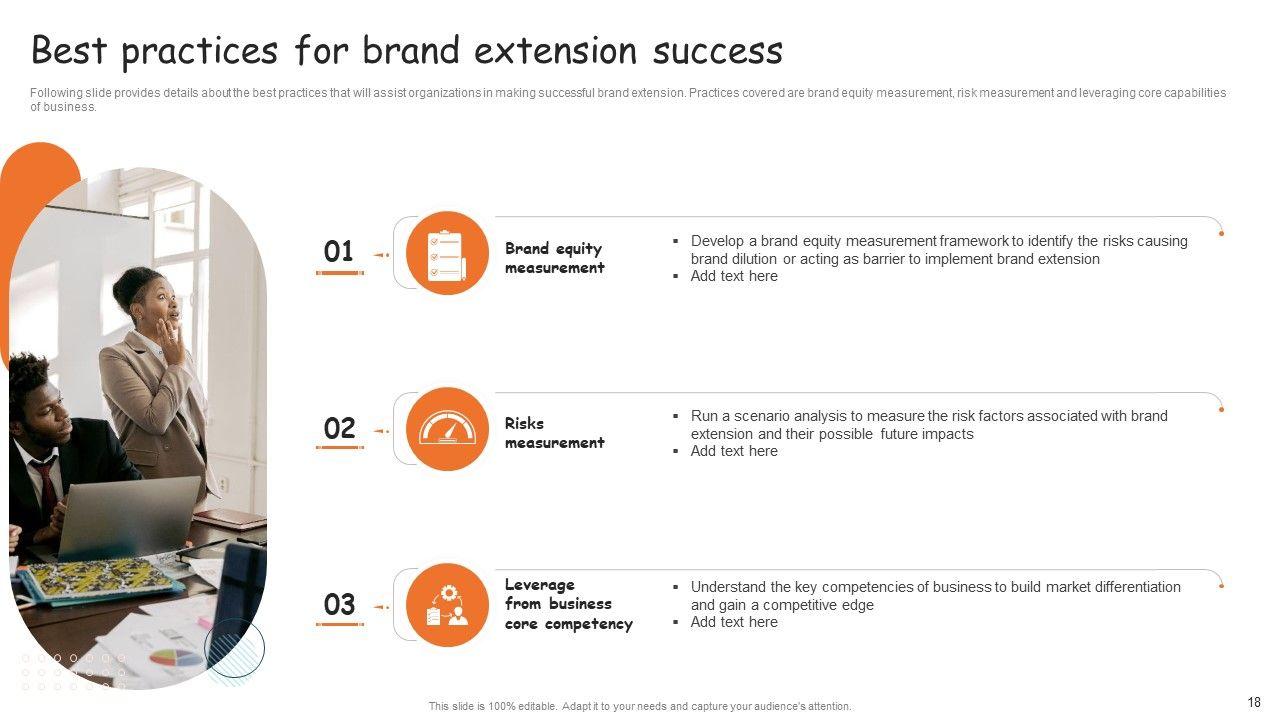 Best practices for brand extension success

Following slide provides details about the best practices that will assist organizations in making successful brand extension. Practices covered are brand equity measurement, risk measurement and leveraging core capabilities of business.

01

Brand equity measurement

▪ Develop a brand equity measurement framework to identify the risks causing brand dilution or acting as barrier to implement brand extension
▪ Add text here

02

Risks measurement

▪ Run a scenario analysis to measure the risk factors associated with brand extension and their possible future impacts
▪ Add text here

03

Leverage from business core competency

▪ Understand the key competencies of business to build market differentiation and gain a competitive edge
▪ Add text here

This slide is 100% editable. Adapt it to your needs and capture your audience's attention.

18